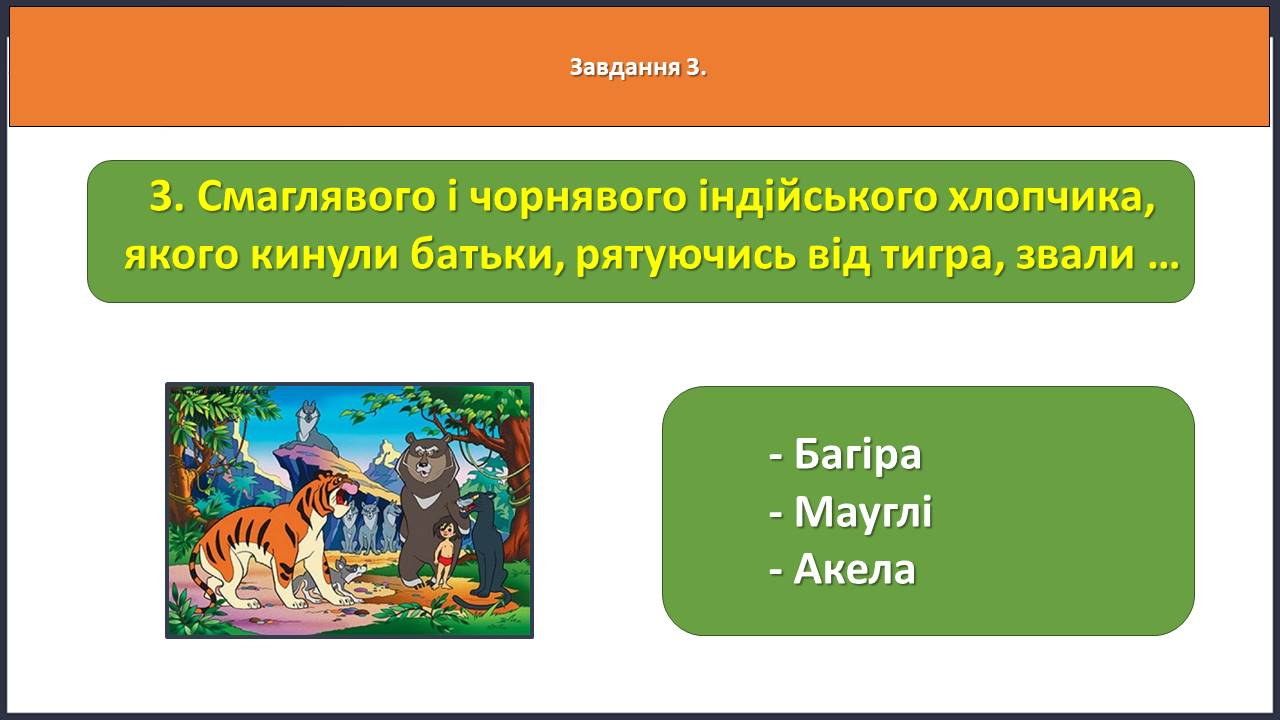 Завдання 3.

3. Смаглявого і чорнявого індійського хлопчика, якого кинули батьки, рятуючись від тигра, звали …

- Багіра
- Мауглі
- Акела